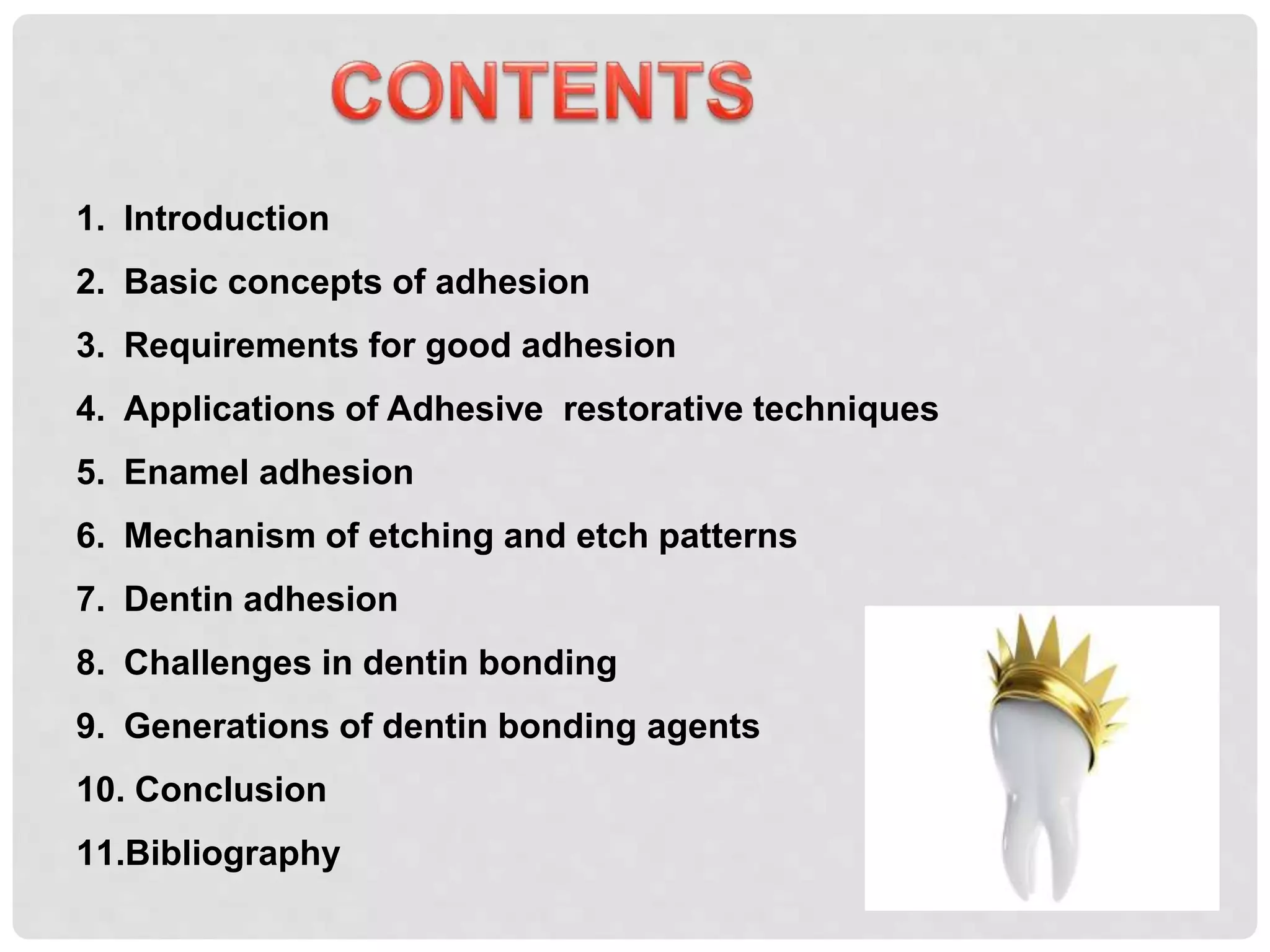 CONTENTS

1. Introduction
2. Basic concepts of adhesion
3. Requirements for good adhesion
4. Applications of Adhesive restorative techniques
5. Enamel adhesion
6. Mechanism of etching and etch patterns
7. Dentin adhesion
8. Challenges in dentin bonding
9. Generations of dentin bonding agents
10. Conclusion
11.Bibliography